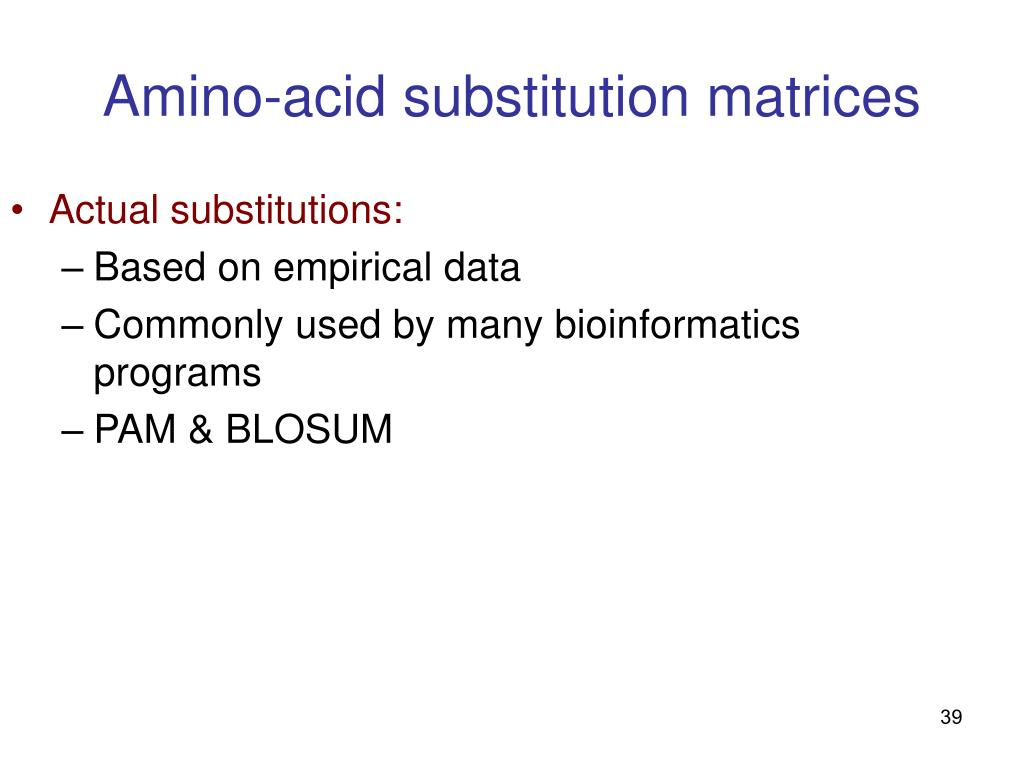 Amino-acid substitution matrices

• Actual substitutions:
– Based on empirical data
– Commonly used by many bioinformatics programs
– PAM & BLOSUM

39